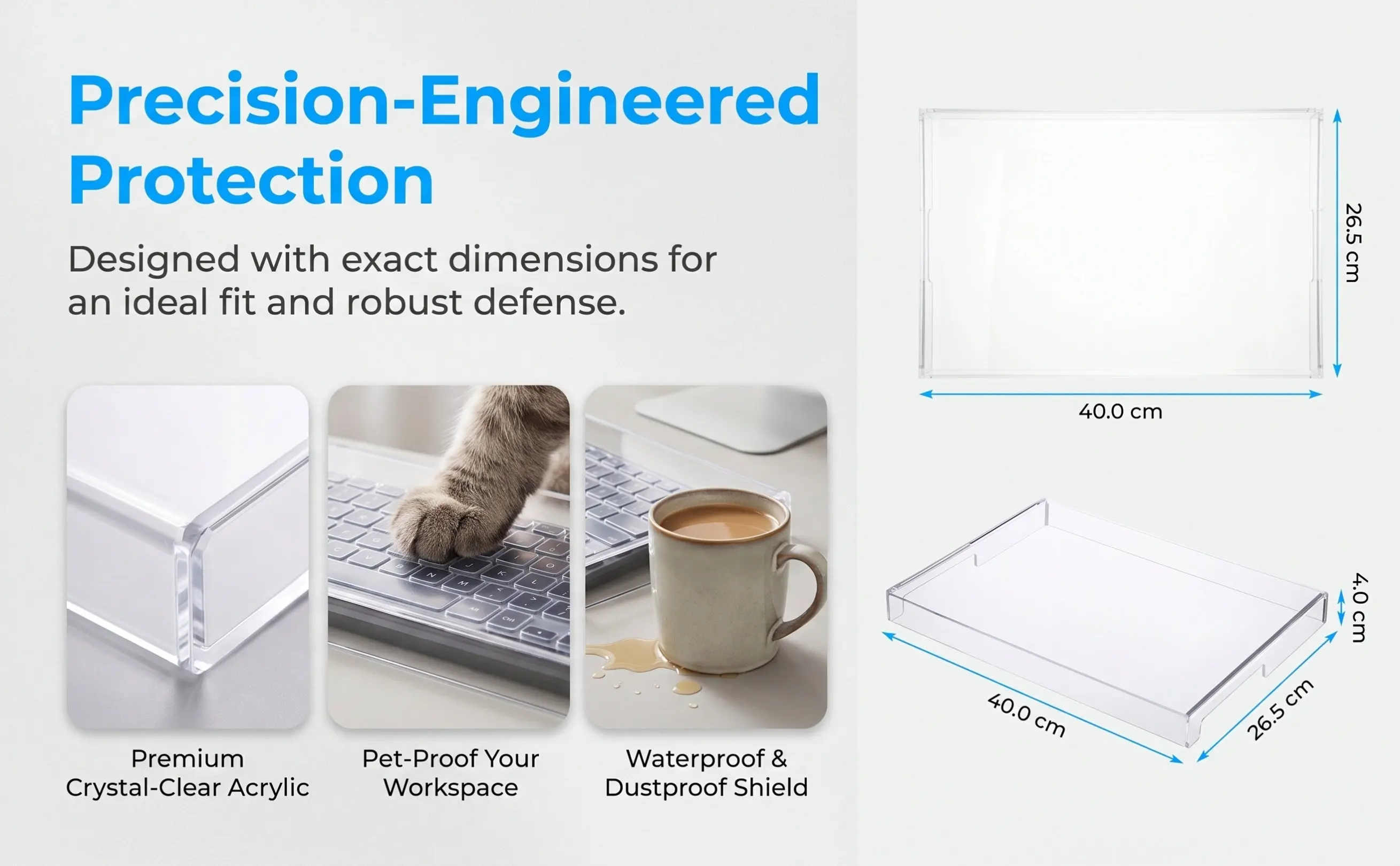 Precision-Engineered Protection

Designed with exact dimensions for an ideal fit and robust defense.

Premium Crystal-Clear Acrylic

Pet-Proof Your Workspace

Waterproof & Dustproof Shield

26.5 cm

40.0 cm

4.0 cm

40.0 cm

26.5 cm